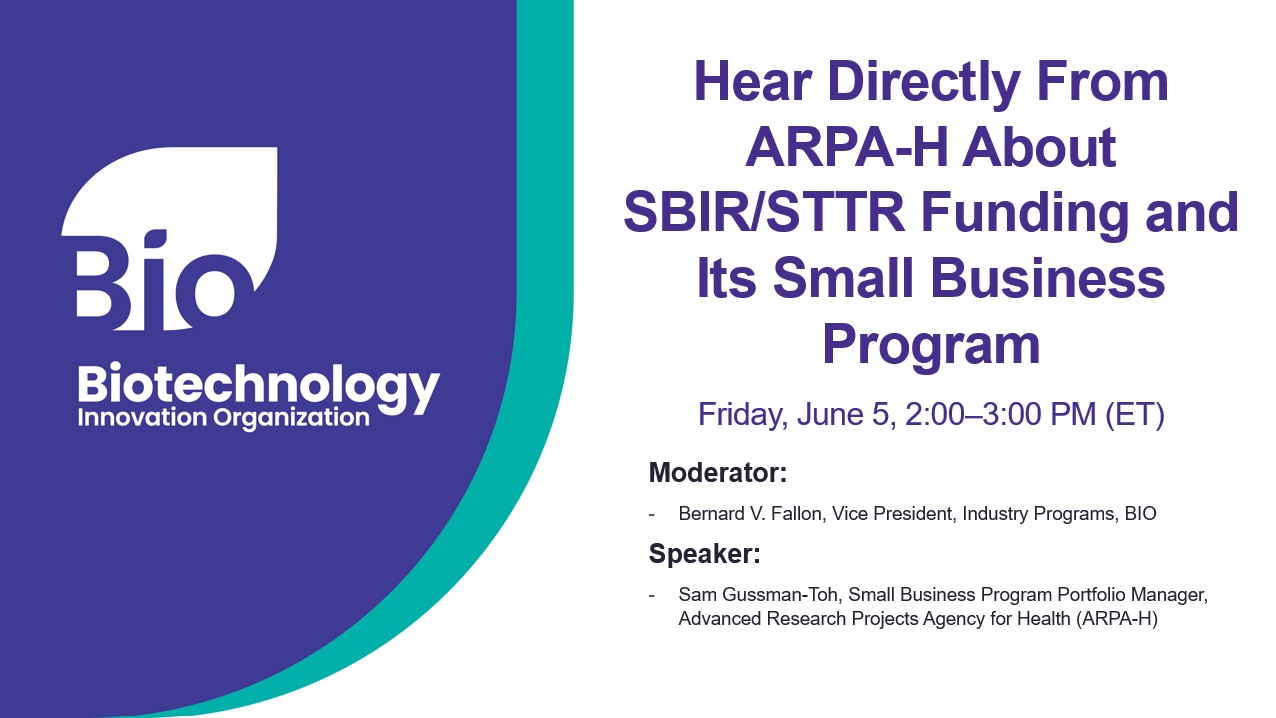 Bio

Biotechnology
Innovation Organization

Hear Directly From ARPA-H About SBIR/STTR Funding and Its Small Business Program

Friday, June 5, 2:00–3:00 PM (ET)

Moderator:

- Bernard V. Fallon, Vice President, Industry Programs, BIO

Speaker:

- Sam Gussman-Toh, Small Business Program Portfolio Manager, Advanced Research Projects Agency for Health (ARPA-H)